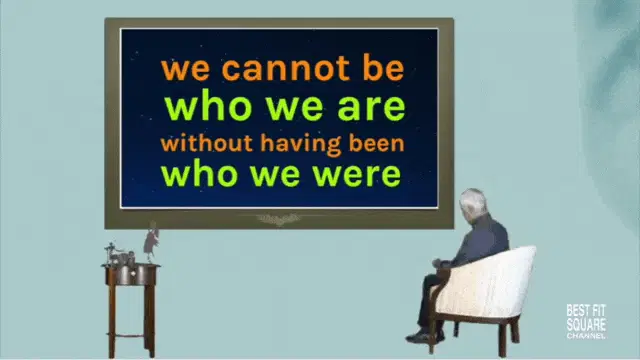 we cannot be
who we are
without having been
who we were

BEST FIT
SQUARE
CHANNEL